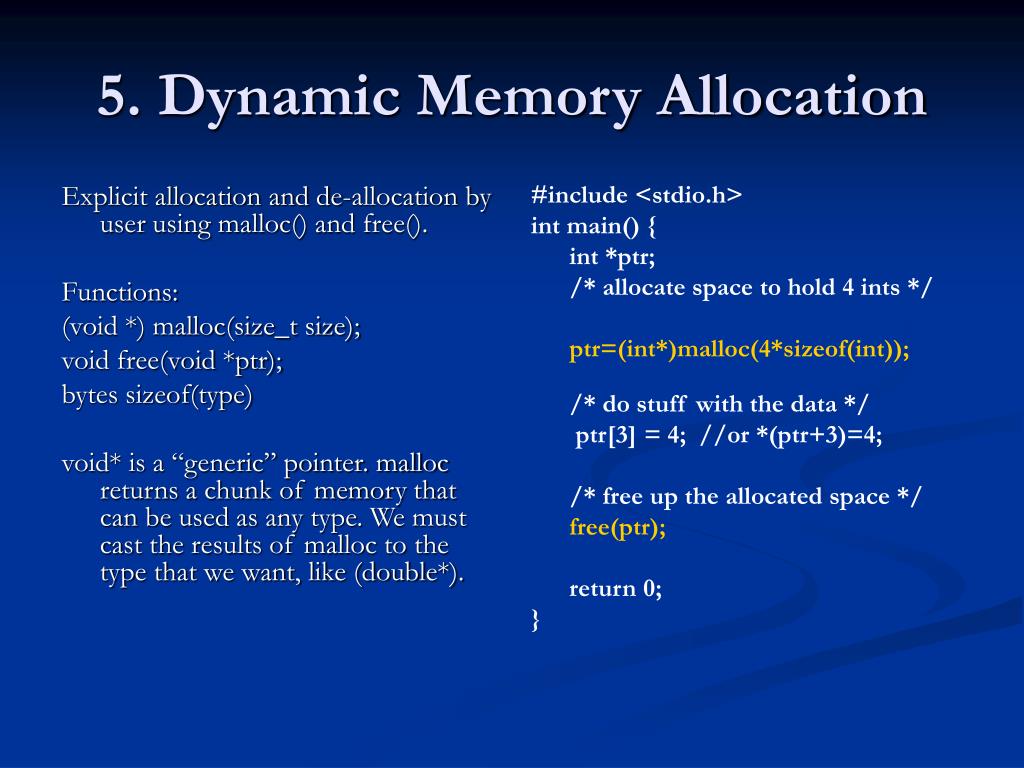 5. Dynamic Memory Allocation

Explicit allocation and de-allocation by user using malloc() and free().

Functions:
(void *) malloc(size_t size);
void free(void *ptr);
bytes sizeof(type)

void* is a “generic” pointer. malloc returns a chunk of memory that can be used as any type. We must cast the results of malloc to the type that we want, like (double*).

#include <stdio.h>
int main() {
int *ptr;
/* allocate space to hold 4 ints */

ptr=(int*)malloc(4*sizeof(int));

/* do stuff with the data */
ptr[3] = 4; //or *(ptr+3)=4;

/* free up the allocated space */
free(ptr);

return 0;
}